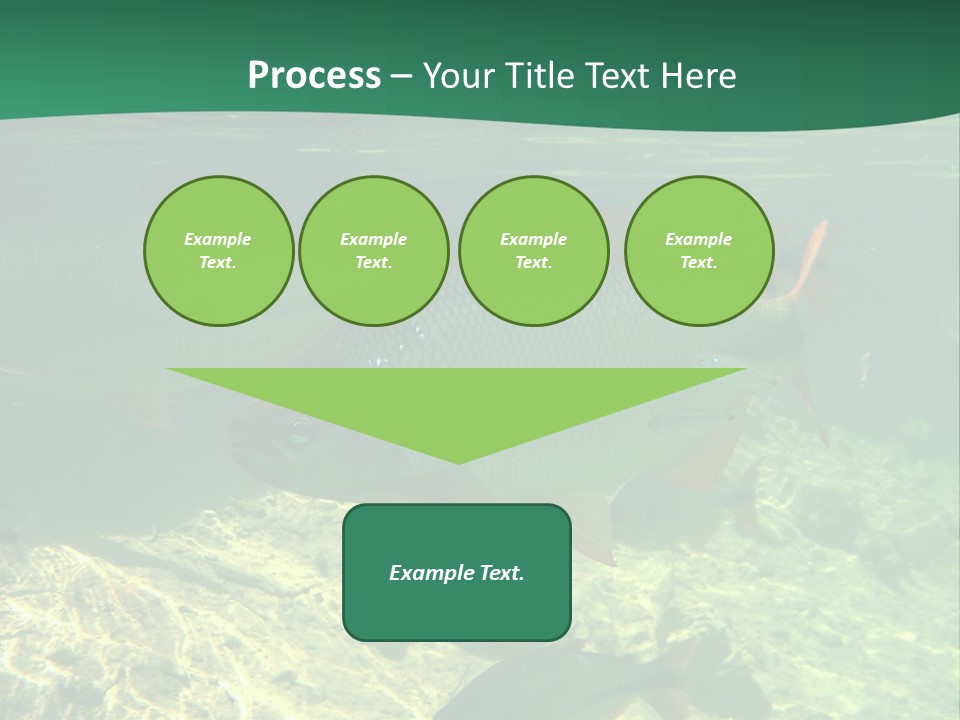 Process – Your Title Text Here

Example Text.

Example Text.

Example Text.

Example Text.

Example Text.